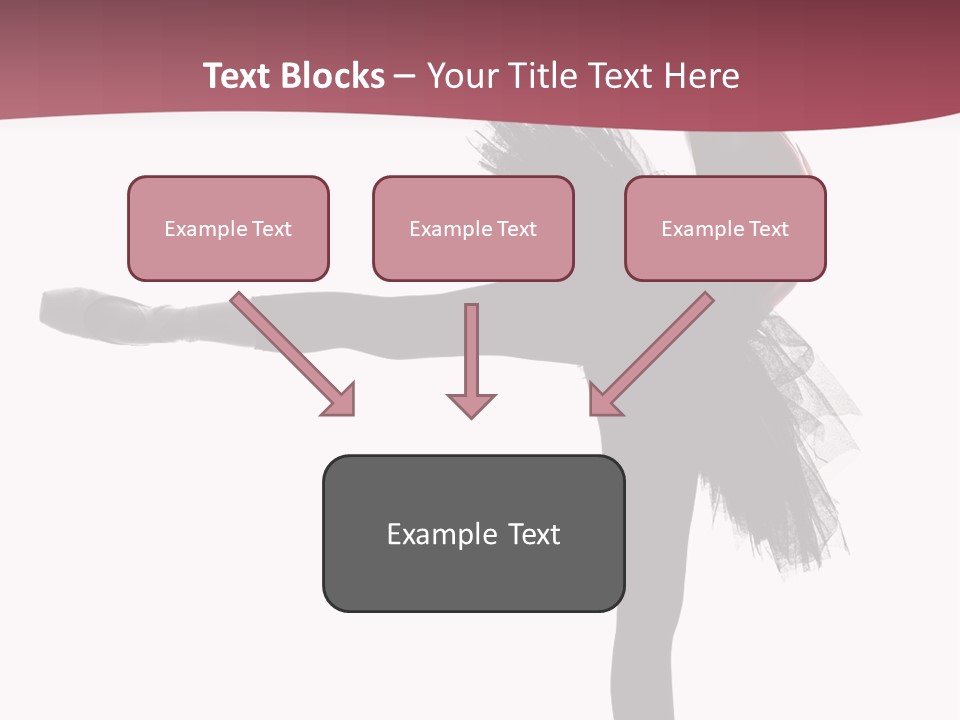 Text Blocks – Your Title Text Here

Example Text

Example Text

Example Text

Example Text